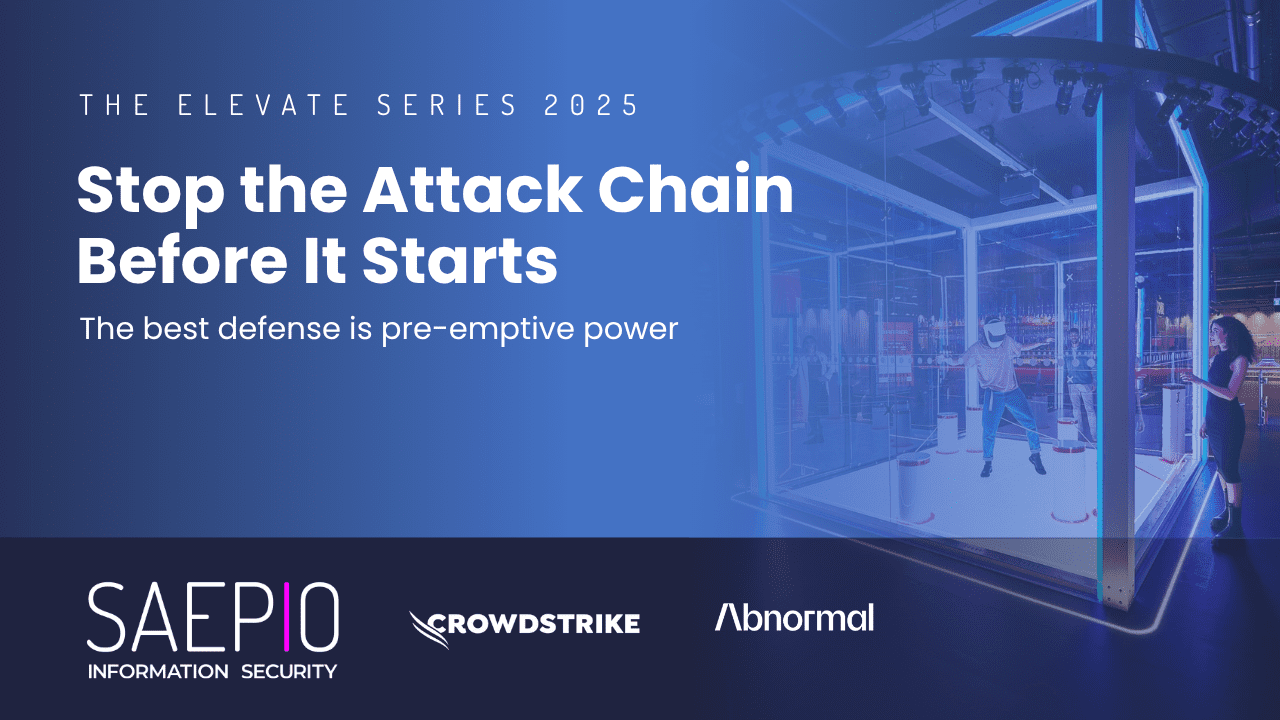 THE ELEVATE SERIES 2025

Stop the Attack Chain Before It Starts

The best defense is pre-emptive power

SAEPIO
INFORMATION SECURITY

CROWDSTRIKE

Abnormal